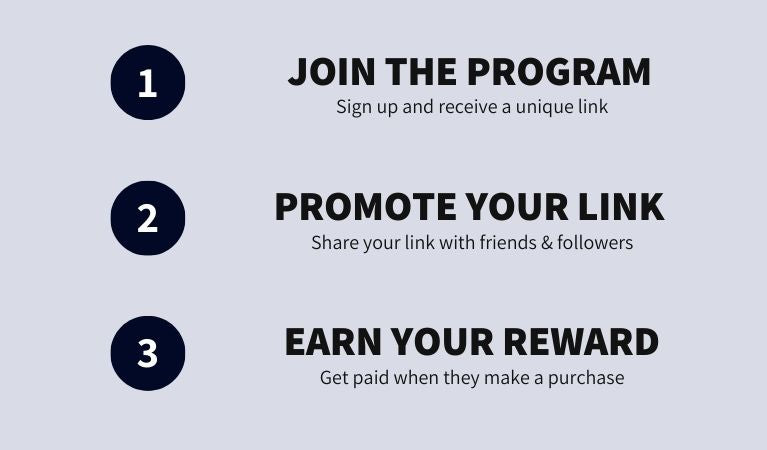 1

JOIN THE PROGRAM
Sign up and receive a unique link

2

PROMOTE YOUR LINK
Share your link with friends & followers

3

EARN YOUR REWARD
Get paid when they make a purchase